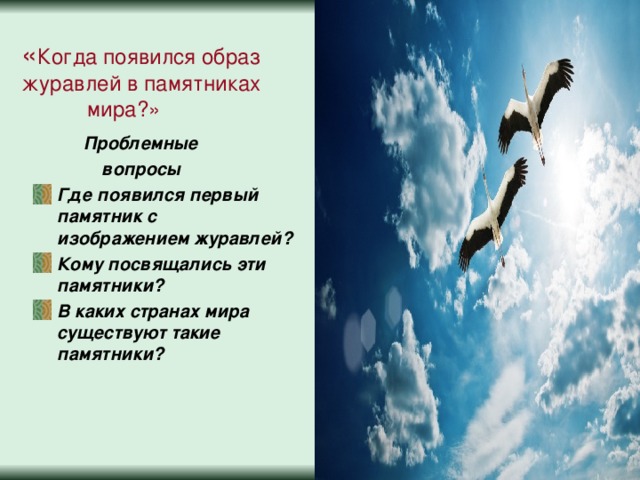 «Когда появился образ журавлей в памятниках мира?»

Проблемные вопросы

Где появился первый памятник с изображением журавлей?

Кому посвящались эти памятники?

В каких странах мира существуют такие памятники?